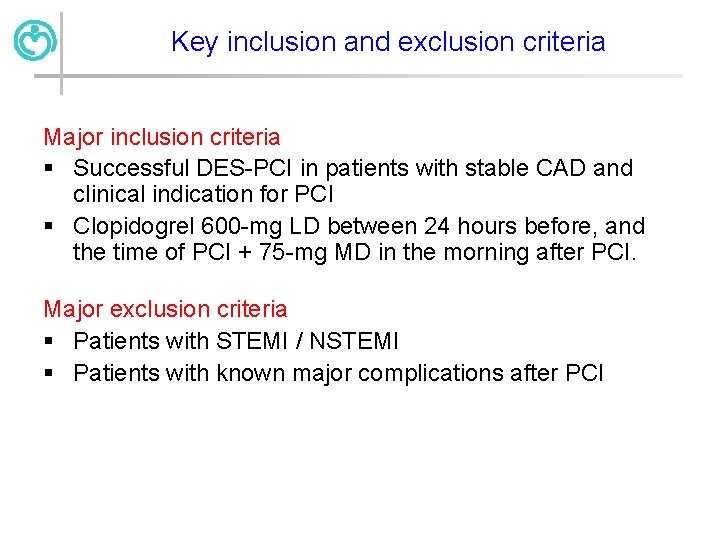 Key inclusion and exclusion criteria

Major inclusion criteria
▪ Successful DES-PCI in patients with stable CAD and clinical indication for PCI
▪ Clopidogrel 600-mg LD between 24 hours before, and the time of PCI + 75-mg MD in the morning after PCI.

Major exclusion criteria
▪ Patients with STEMI / NSTEMI
▪ Patients with known major complications after PCI